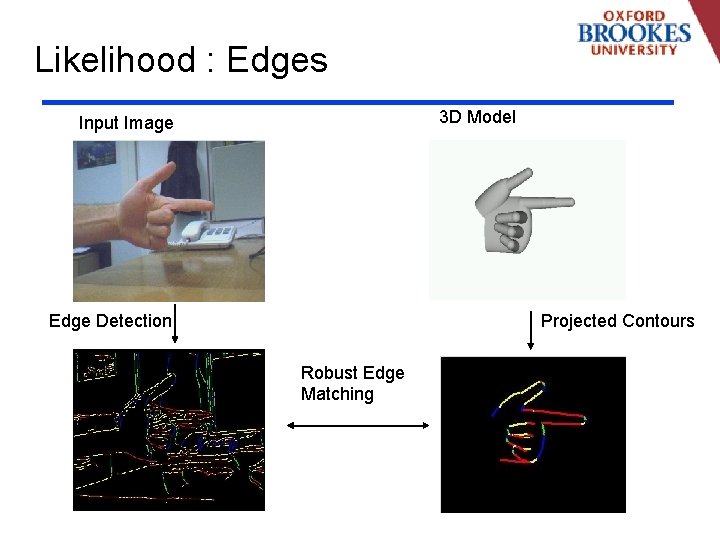 OXFORD BROOKES UNIVERSITY

Likelihood : Edges

Input Image

3D Model

Edge Detection

Projected Contours

Robust Edge Matching